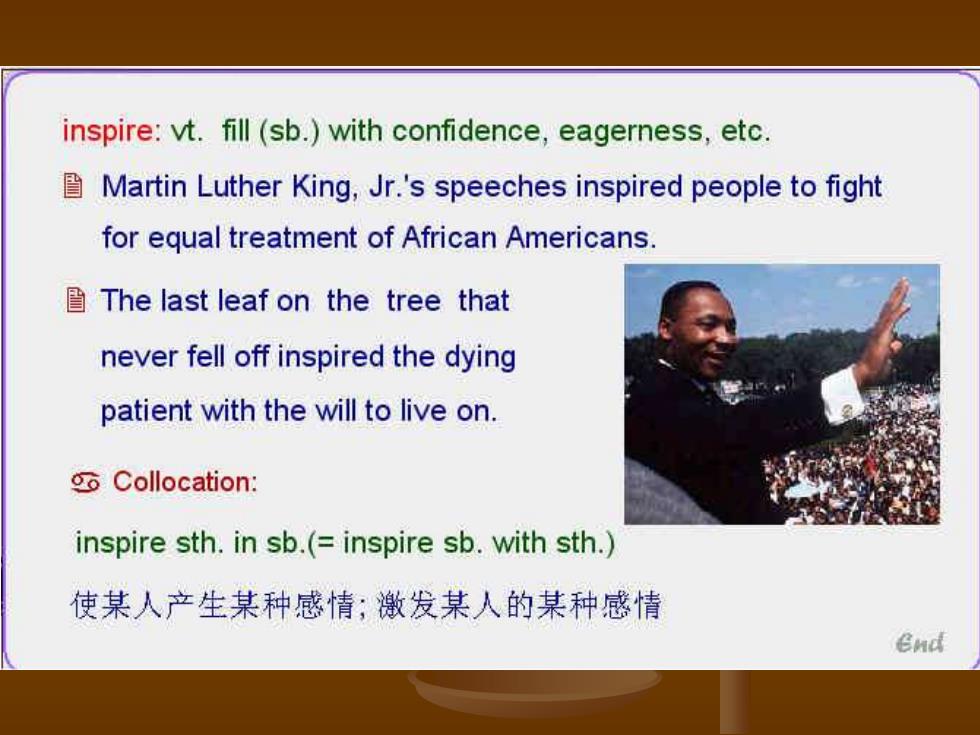 inspire: vt. fill (sb.) with confidence, eagerness, etc.

Martin Luther King, Jr.'s speeches inspired people to fight for equal treatment of African Americans.

The last leaf on the tree that never fell off inspired the dying patient with the will to live on.

Collocation:

inspire sth. in sb.(= inspire sb. with sth.)

使某人产生某种感情; 激发某人的某种感情

End